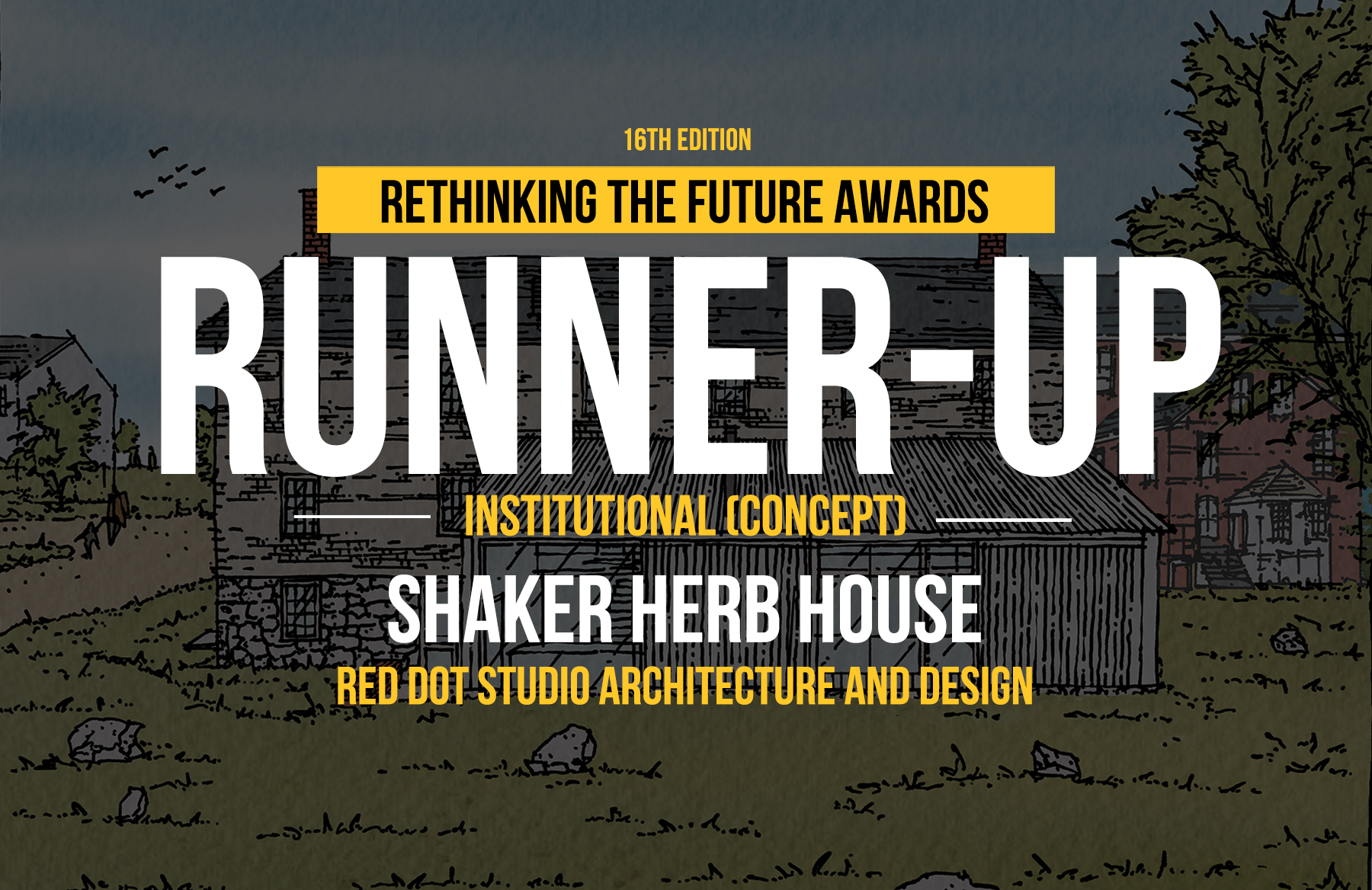 16TH EDITION

RETHINKING THE FUTURE AWARDS

RUNNER-UP

INSTITUTIONAL (CONCEPT)

SHAKER HERB HOUSE

RED DOT STUDIO ARCHITECTURE AND DESIGN